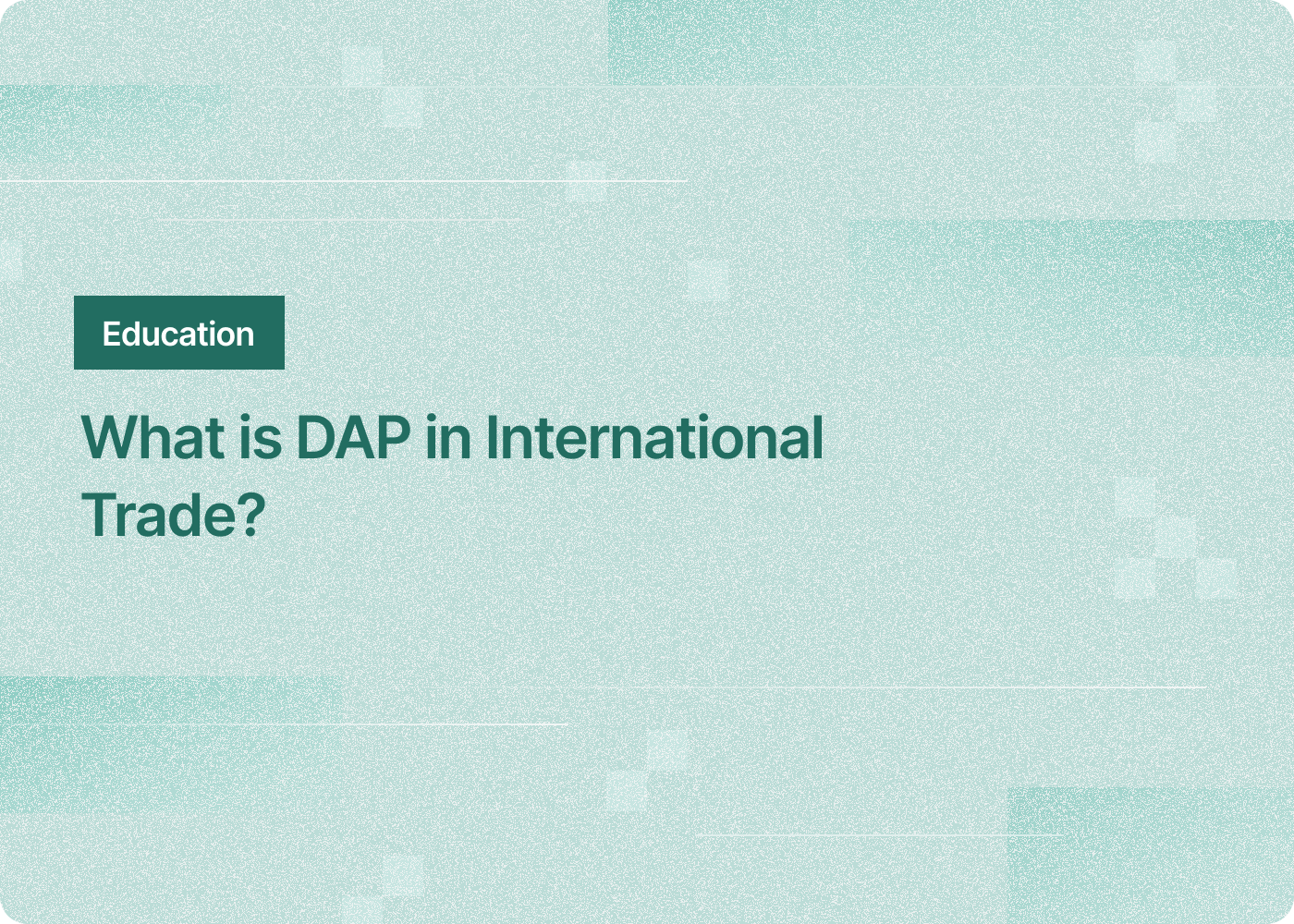 Education

What is DAP in International Trade?